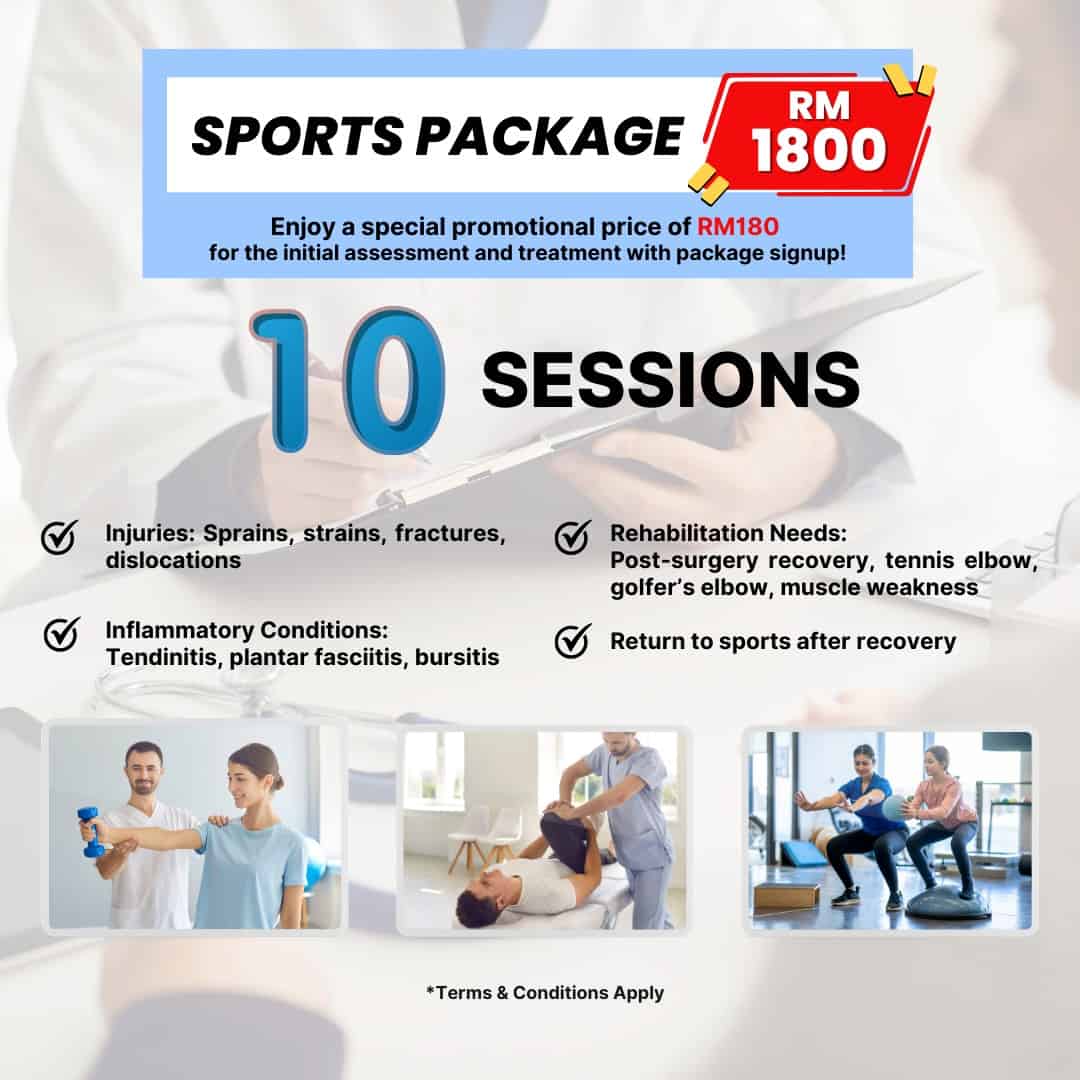 SPORTS PACKAGE RM 1800

Enjoy a special promotional price of RM180 for the initial assessment and treatment with package signup!

10 SESSIONS

Injuries: Sprains, strains, fractures, dislocations

Inflammatory Conditions: Tendinitis, plantar fasciitis, bursitis

Rehabilitation Needs: Post-surgery recovery, tennis elbow, golfer's elbow, muscle weakness

Return to sports after recovery

*Terms & Conditions Apply